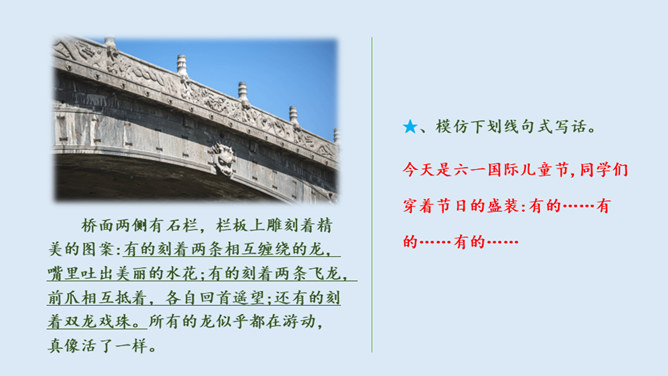 桥面两侧有石栏，栏板上雕刻着精美的图案：有的刻着两条相互缠绕的龙，嘴里吐出美丽的水花；有的刻着两条飞龙，前爪相互抵着，各自回首遥望；还有的刻着双龙戏珠。所有的龙似乎都在游动，真像活了一样。

★、模仿下划线句式写话。

今天是六一国际儿童节，同学们穿着节日的盛装：有的……有的……有的……